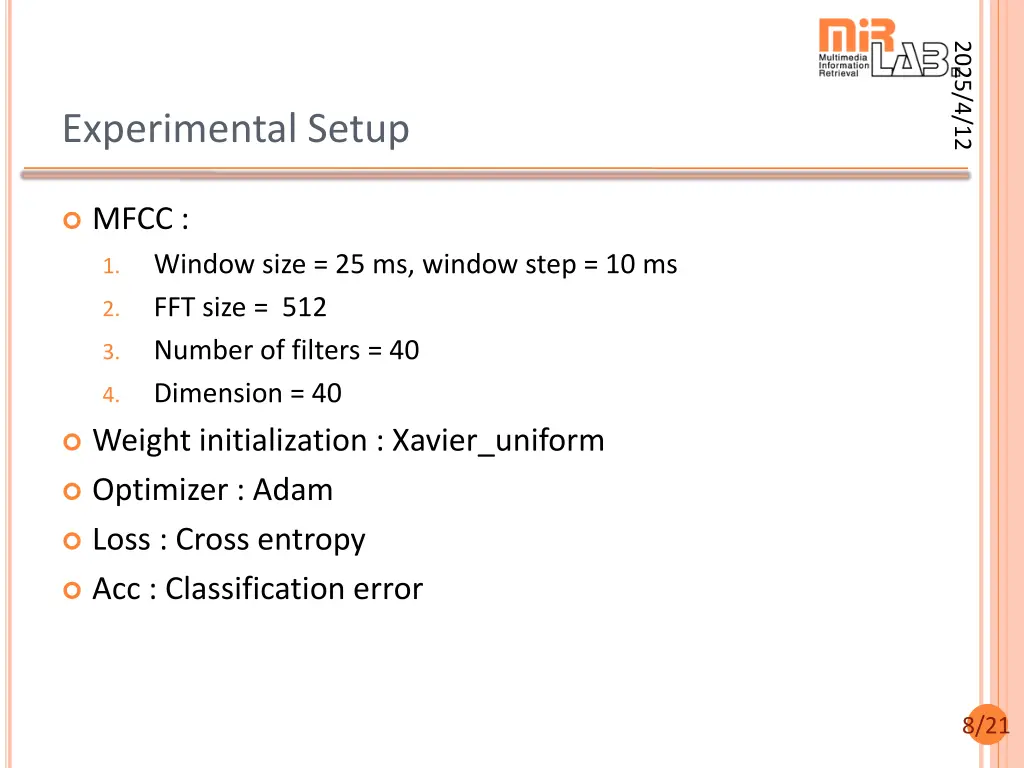 MIR LAB Multimedia Information Retrieval

2025/4/12

Experimental Setup

MFCC :
1. Window size = 25 ms, window step = 10 ms
2. FFT size = 512
3. Number of filters = 40
4. Dimension = 40

Weight initialization : Xavier_uniform

Optimizer : Adam

Loss : Cross entropy

Acc : Classification error

8/21